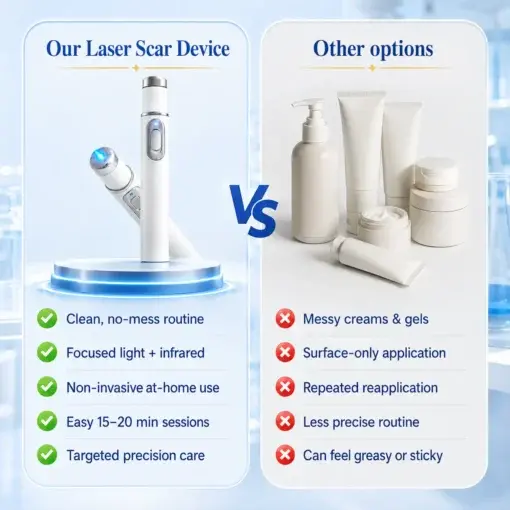 Our Laser Scar Device

Clean, no-mess routine
Focused light + infrared
Non-invasive at-home use
Easy 15–20 min sessions
Targeted precision care

VS

Other options

Messy creams & gels
Surface-only application
Repeated reapplication
Less precise routine
Can feel greasy or sticky